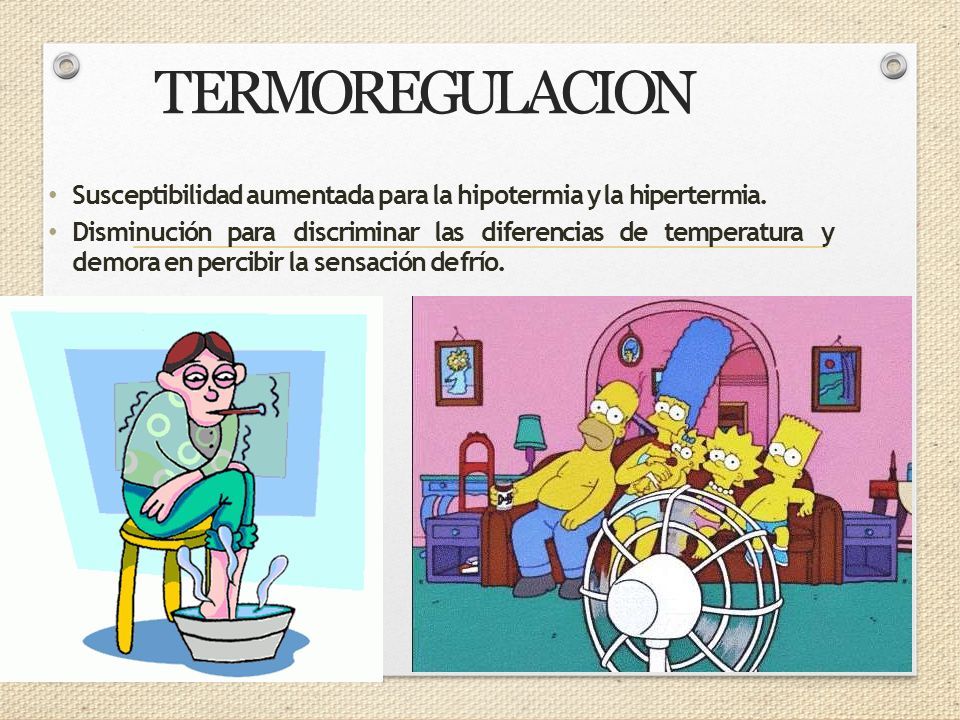 TERMOREGULACION

• Susceptibilidad aumentada para la hipotermia y la hipertermia.

• Disminución para discriminar las diferencias de temperatura y demora en percibir la sensación de frío.